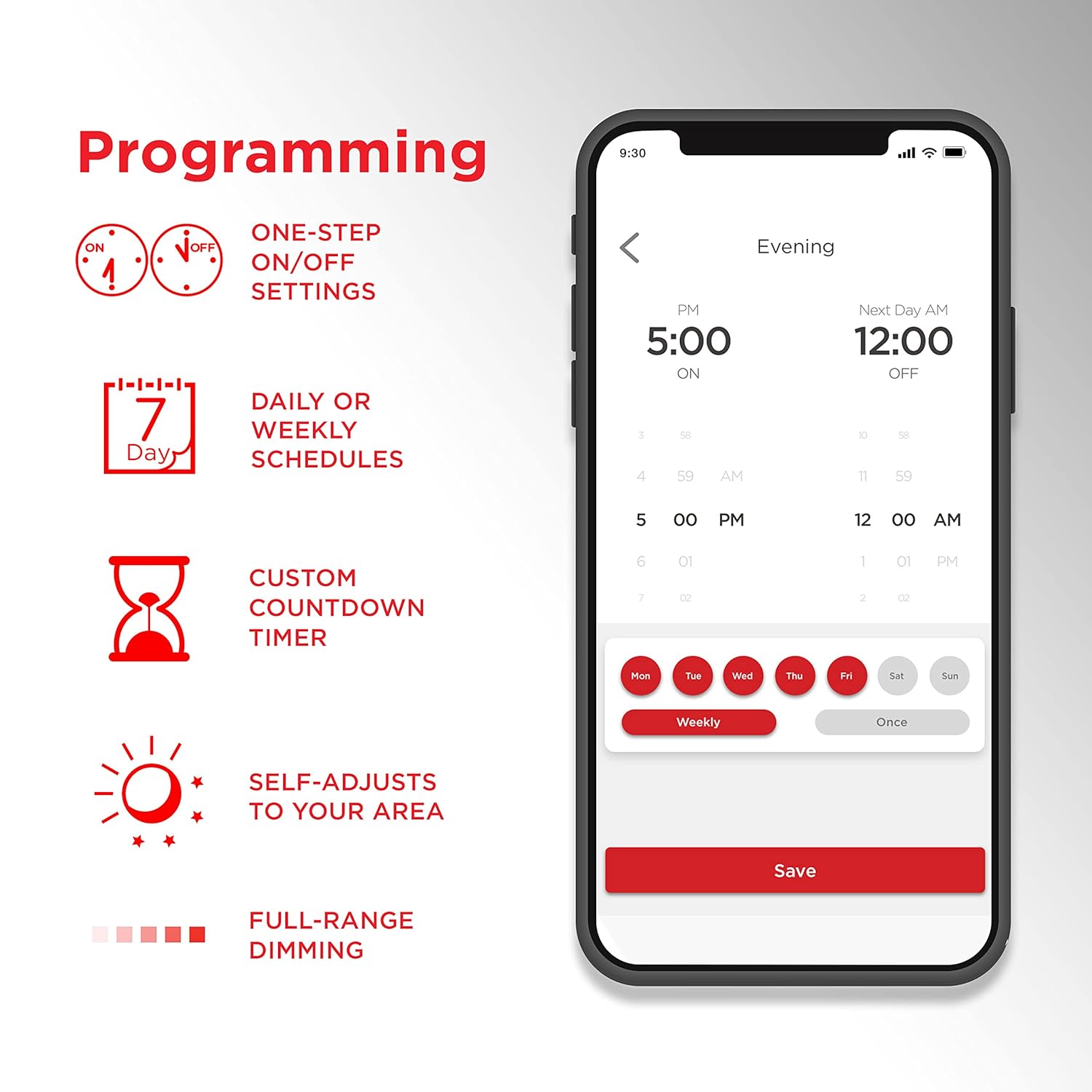 Programming

ON OFF

ONE-STEP ON/OFF SETTINGS

7 Day

DAILY OR WEEKLY SCHEDULES

CUSTOM COUNTDOWN TIMER

SELF-ADJUSTS TO YOUR AREA

FULL-RANGE DIMMING

9:30

Evening

PM
5:00
ON

Next Day AM
12:00
OFF

3 58
4 59 AM
5 00 PM
6 01
7 02

10 58
11 59
12 00 AM
1 01 PM
2 02

Mon Tue Wed Thu Fri Sat Sun

Weekly Once

Save